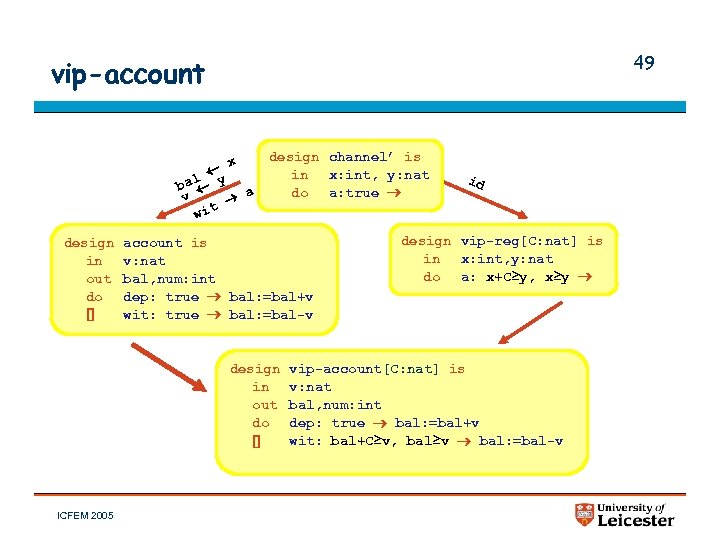 vip-account

49

design channel' is
in x:int, y:nat
do a:true →

bal ← x
v ← y
wit → a

id

design account is
in v:nat
out bal,num:int
do dep: true → bal:=bal+v
[] wit: true → bal:=bal-v

design vip-reg[C:nat] is
in x:int,y:nat
do a: x+C≥y, x≥y →

design vip-account[C:nat] is
in v:nat
out bal,num:int
do dep: true → bal:=bal+v
[] wit: bal+C≥v, bal≥v → bal:=bal-v

ICFEM 2005

University of Leicester